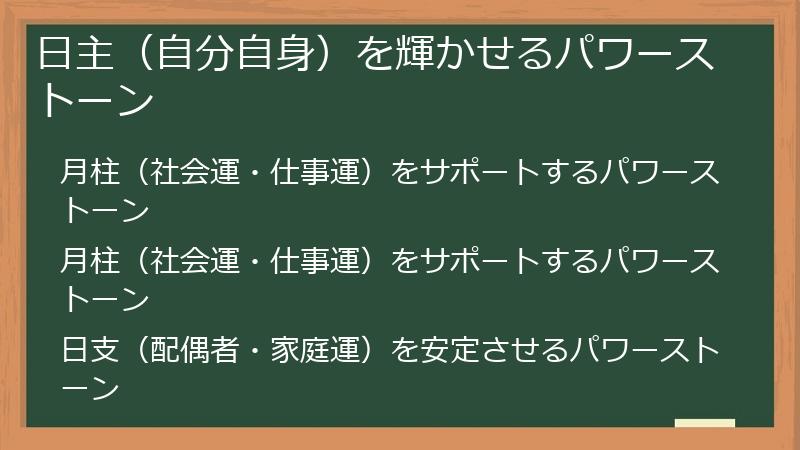 日主（自分自身）を輝かせるパワーストーン

月柱（社会運・仕事運）をサポートするパワーストーン

月柱（社会運・仕事運）をサポートするパワーストーン

日支（配偶者・家庭運）を安定させるパワーストーン